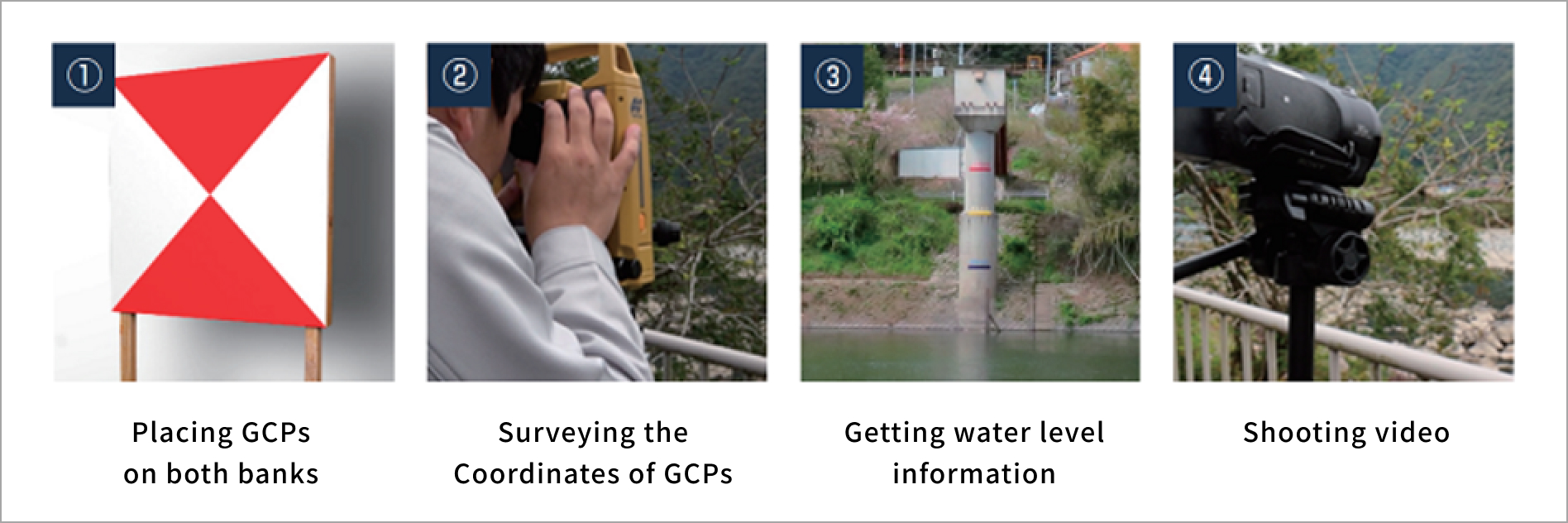 ①

Placing GCPs on both banks

②

Surveying the Coordinates of GCPs

③

Getting water level information

④

Shooting video